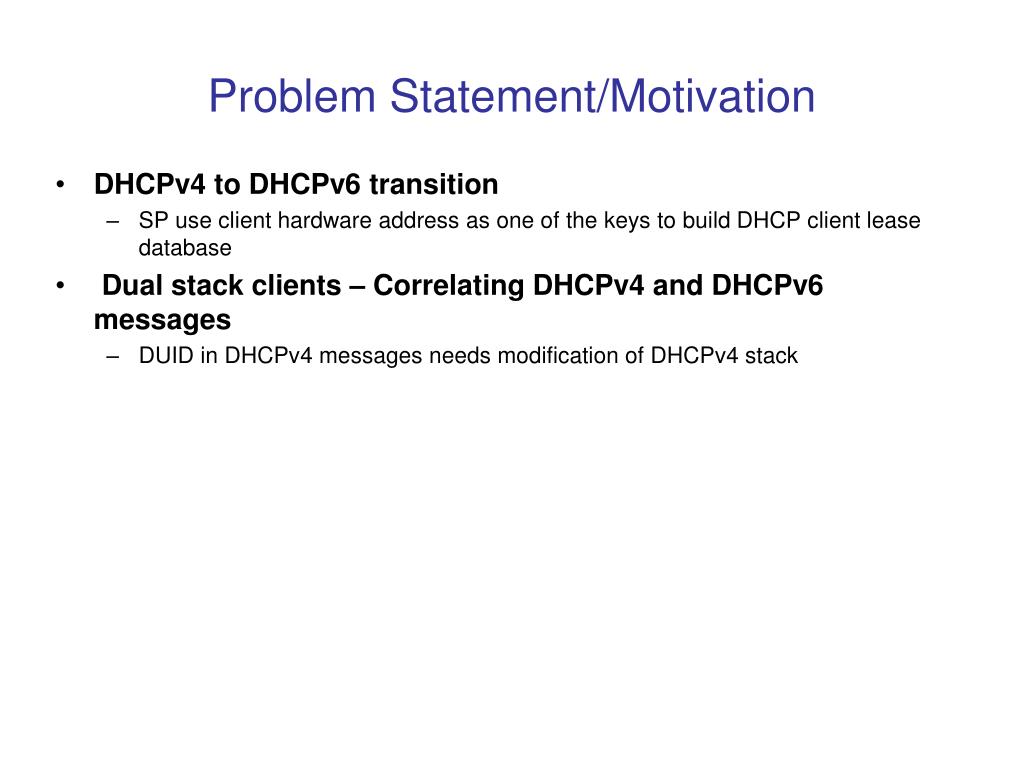 Problem Statement/Motivation

• DHCPv4 to DHCPv6 transition
– SP use client hardware address as one of the keys to build DHCP client lease database

• Dual stack clients – Correlating DHCPv4 and DHCPv6 messages
– DUID in DHCPv4 messages needs modification of DHCPv4 stack